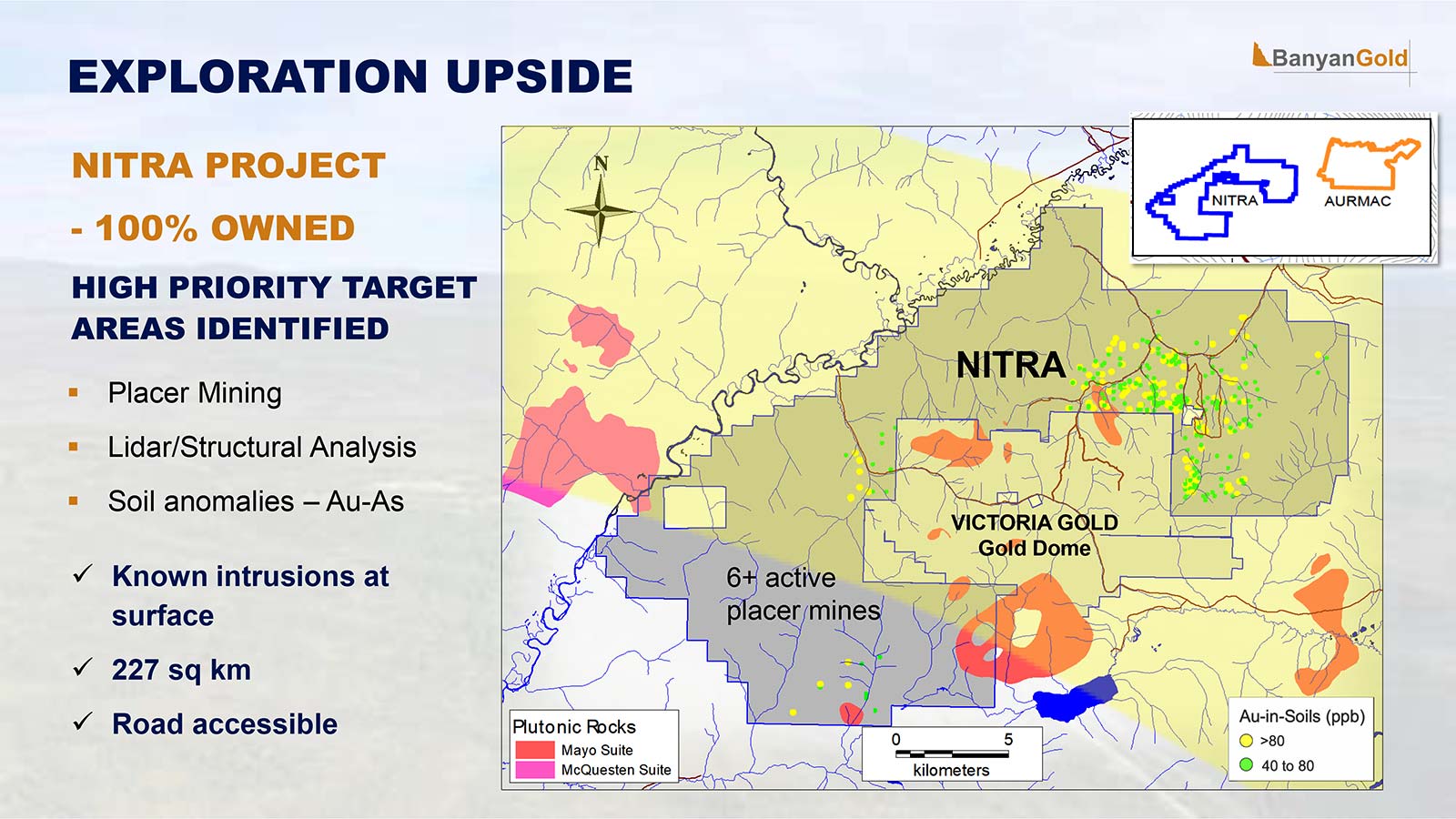 EXPLORATION UPSIDE

BanyanGold

NITRA PROJECT

- 100% OWNED

HIGH PRIORITY TARGET AREAS IDENTIFIED

▪ Placer Mining

▪ Lidar/Structural Analysis

▪ Soil anomalies – Au-As

✓ Known intrusions at surface

✓ 227 sq km

✓ Road accessible

N

NITRA

AURMAC

NITRA

VICTORIA GOLD
Gold Dome

6+ active placer mines

Plutonic Rocks
Mayo Suite
McQuesten Suite

0 5
kilometers

Au-in-Soils (ppb)
>80
40 to 80